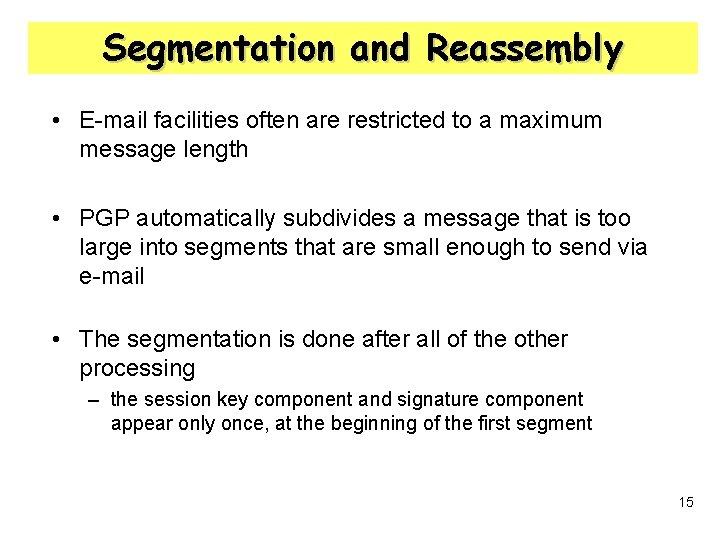 Segmentation and Reassembly

• E-mail facilities often are restricted to a maximum message length

• PGP automatically subdivides a message that is too large into segments that are small enough to send via e-mail

• The segmentation is done after all of the other processing
– the session key component and signature component appear only once, at the beginning of the first segment

15